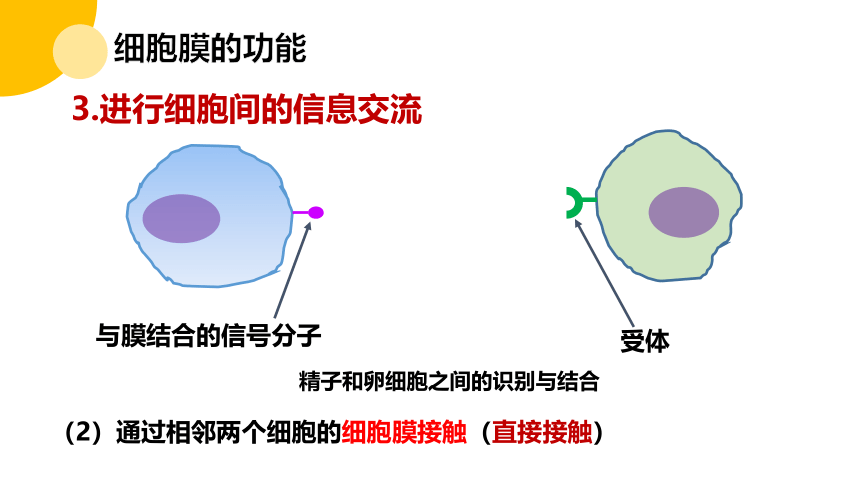 细胞膜的功能

3.进行细胞间的信息交流

与膜结合的信号分子

受体

精子和卵细胞之间的识别与结合

（2）通过相邻两个细胞的细胞膜接触（直接接触）